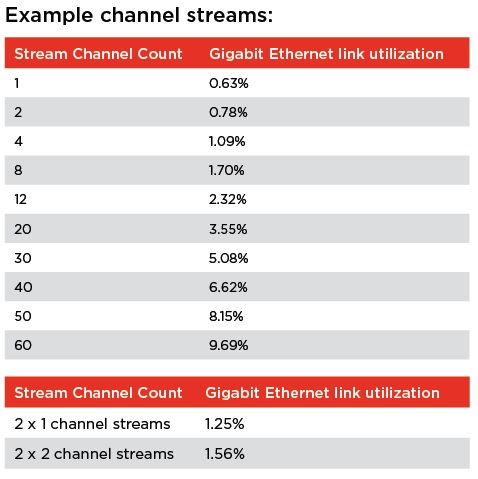 Example channel streams:

| Stream Channel Count | Gigabit Ethernet link utilization |
|---|---|
| 1 | 0.63% |
| 2 | 0.78% |
| 4 | 1.09% |
| 8 | 1.70% |
| 12 | 2.32% |
| 20 | 3.55% |
| 30 | 5.08% |
| 40 | 6.62% |
| 50 | 8.15% |
| 60 | 9.69% |

| Stream Channel Count | Gigabit Ethernet link utilization |
|---|---|
| 2 x 1 channel streams | 1.25% |
| 2 x 2 channel streams | 1.56% |